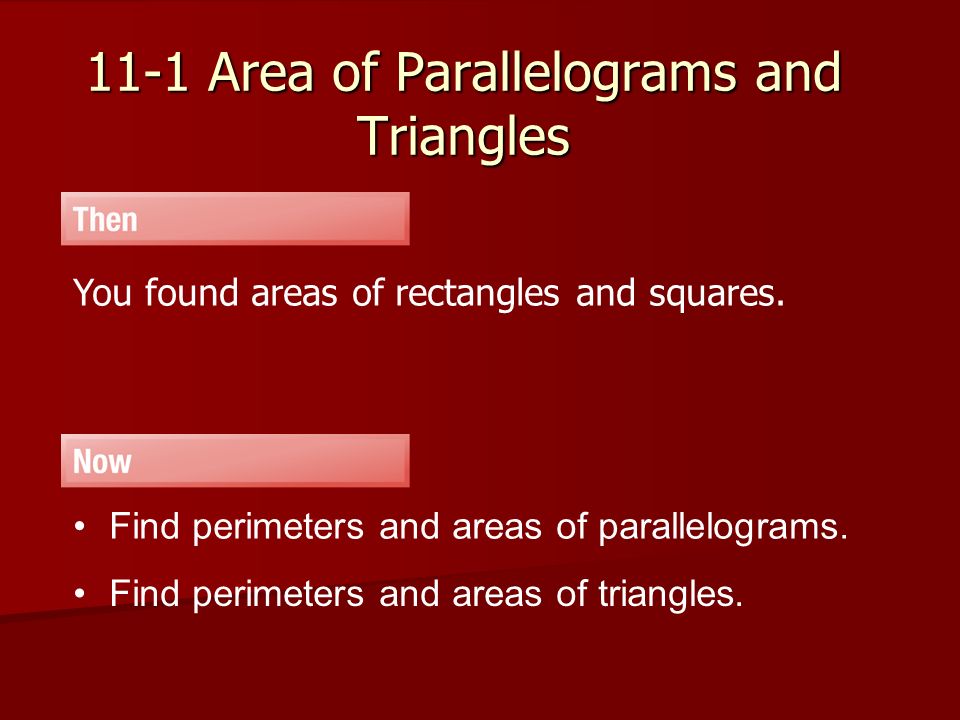 11-1 Area of Parallelograms and Triangles

Then

You found areas of rectangles and squares.

Now

• Find perimeters and areas of parallelograms.

• Find perimeters and areas of triangles.